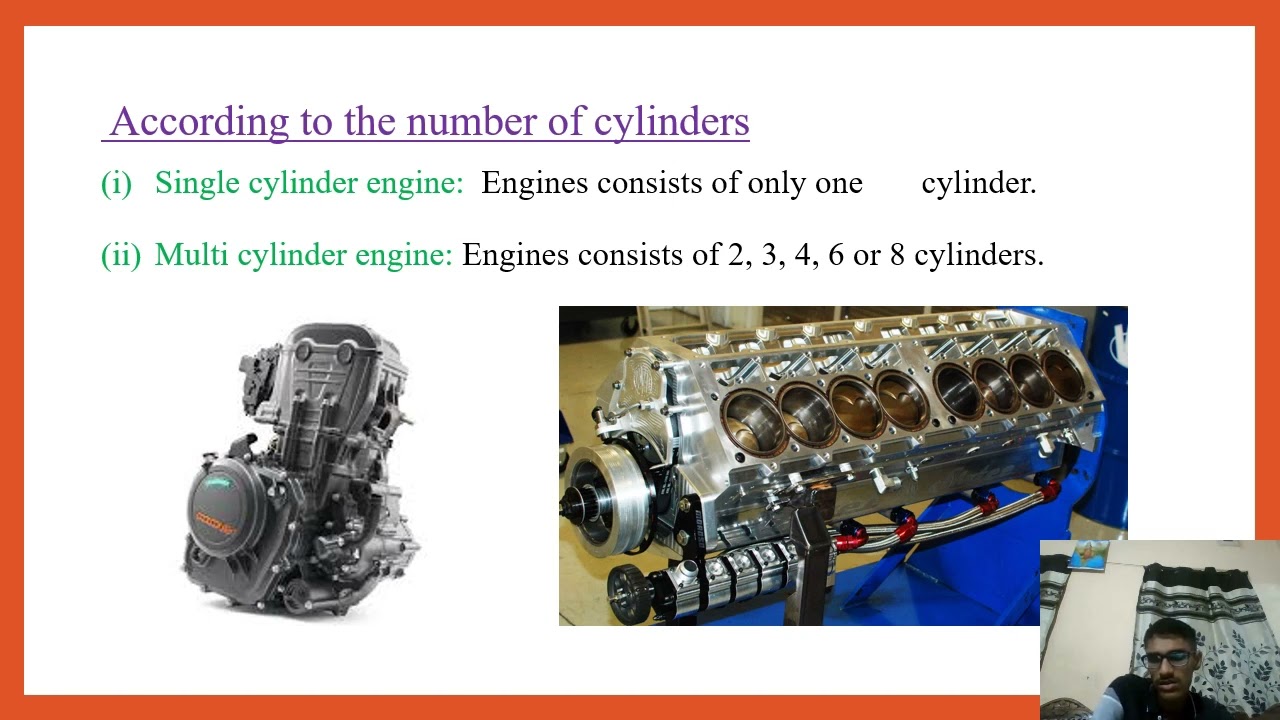 According to the number of cylinders

(i) Single cylinder engine: Engines consists of only one cylinder.

(ii) Multi cylinder engine: Engines consists of 2, 3, 4, 6 or 8 cylinders.